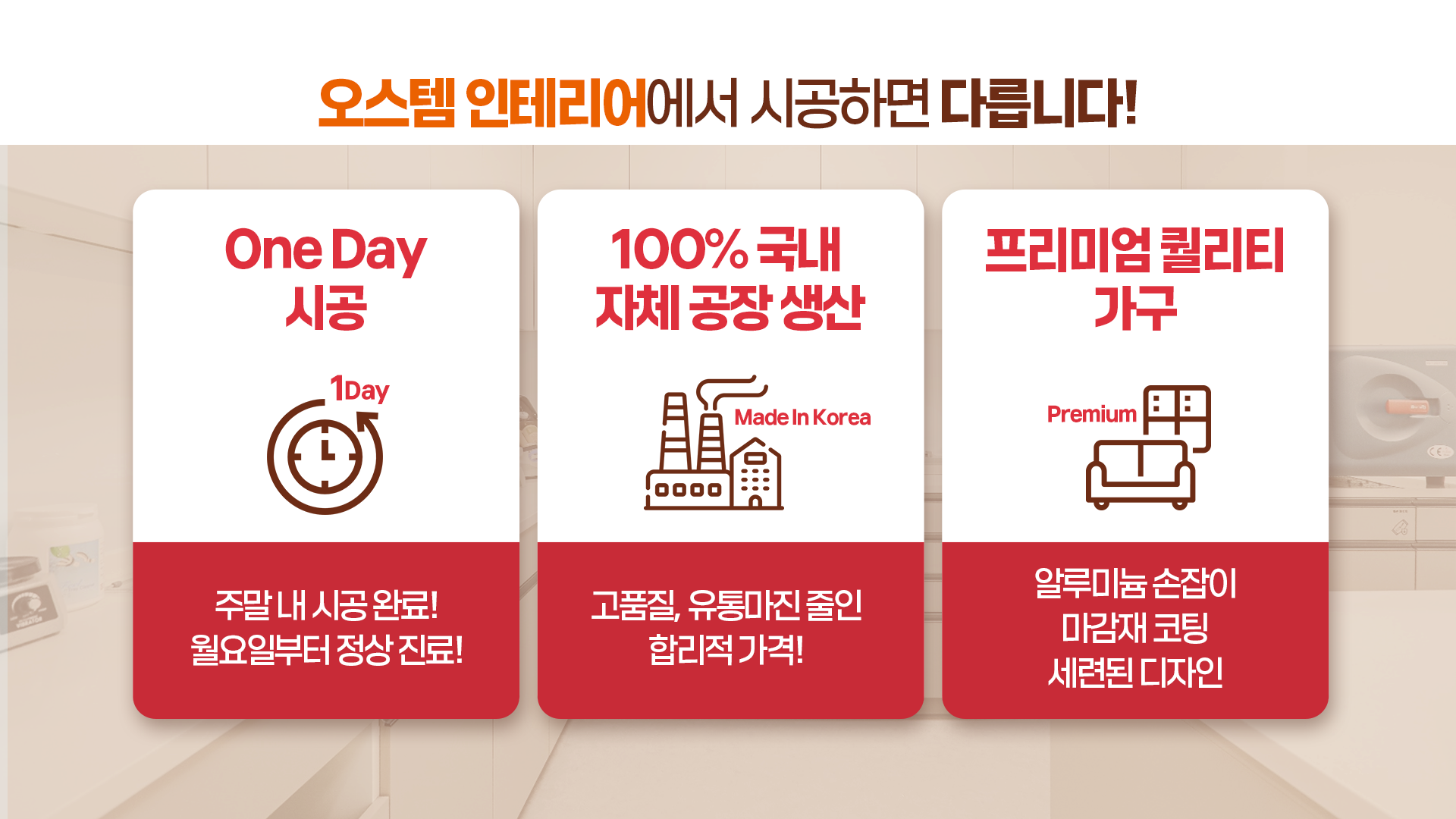 오스템 인테리어에서 시공하면 다릅니다!

One Day 시공

1Day

주말 내 시공 완료! 월요일부터 정상 진료!

100% 국내 자체 공장 생산

Made In Korea

고품질, 유통마진 줄인 합리적 가격!

프리미엄 퀄리티 가구

Premium

알루미늄 손잡이 마감재 코팅 세련된 디자인